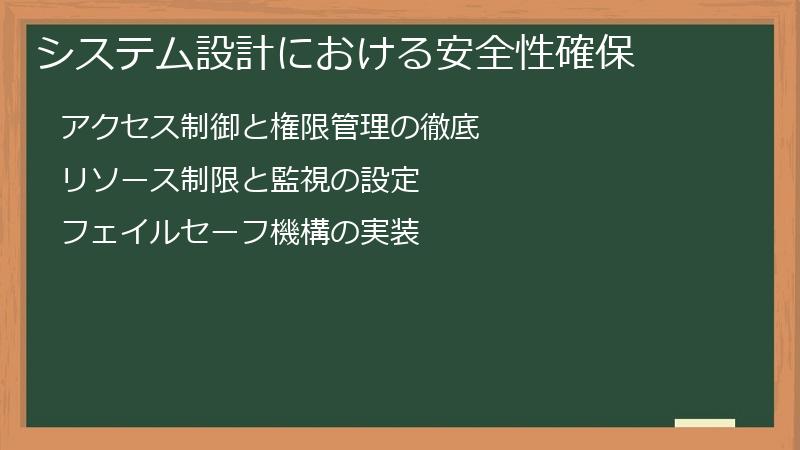 システム設計における安全性確保

アクセス制御と権限管理の徹底

リソース制限と監視の設定

フェイルセーフ機構の実装